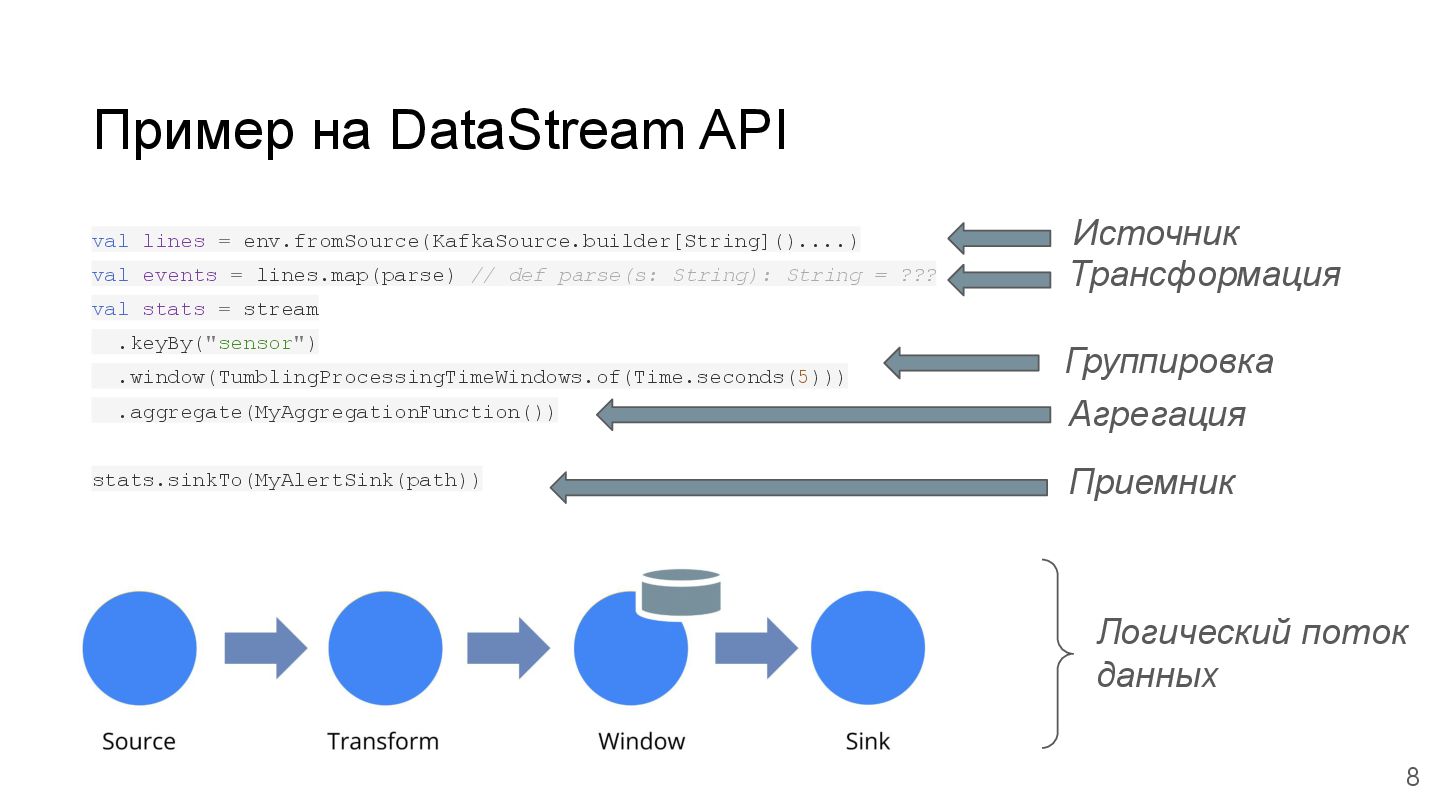 Пример на DataStream API

val lines = env.fromSource(KafkaSource.builder[String]()....)
val events = lines.map(parse) // def parse(s: String): String = ???
val stats = stream
 .keyBy("sensor")
 .window(TumblingProcessingTimeWindows.of(Time.seconds(5)))
 .aggregate(MyAggregationFunction())

stats.sinkTo(MyAlertSink(path))

Источник
Трансформация
Группировка
Агрегация
Приемник

Source
Transform
Window
Sink

Логический поток данных

8